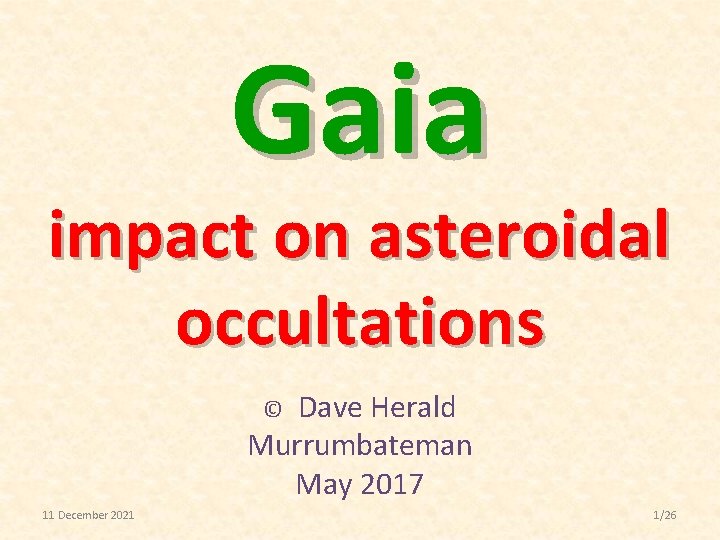 Gaia

impact on asteroidal occultations

© Dave Herald
Murrumbateman
May 2017

11 December 2021

1/26